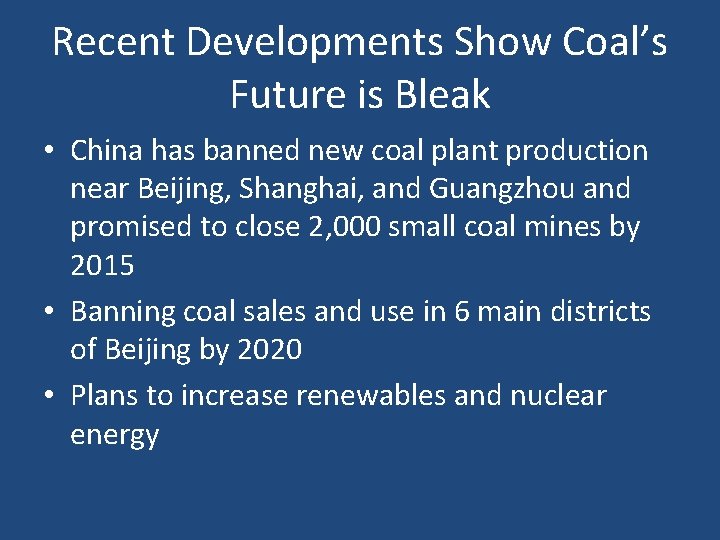 Recent Developments Show Coal's Future is Bleak

• China has banned new coal plant production near Beijing, Shanghai, and Guangzhou and promised to close 2,000 small coal mines by 2015

• Banning coal sales and use in 6 main districts of Beijing by 2020

• Plans to increase renewables and nuclear energy